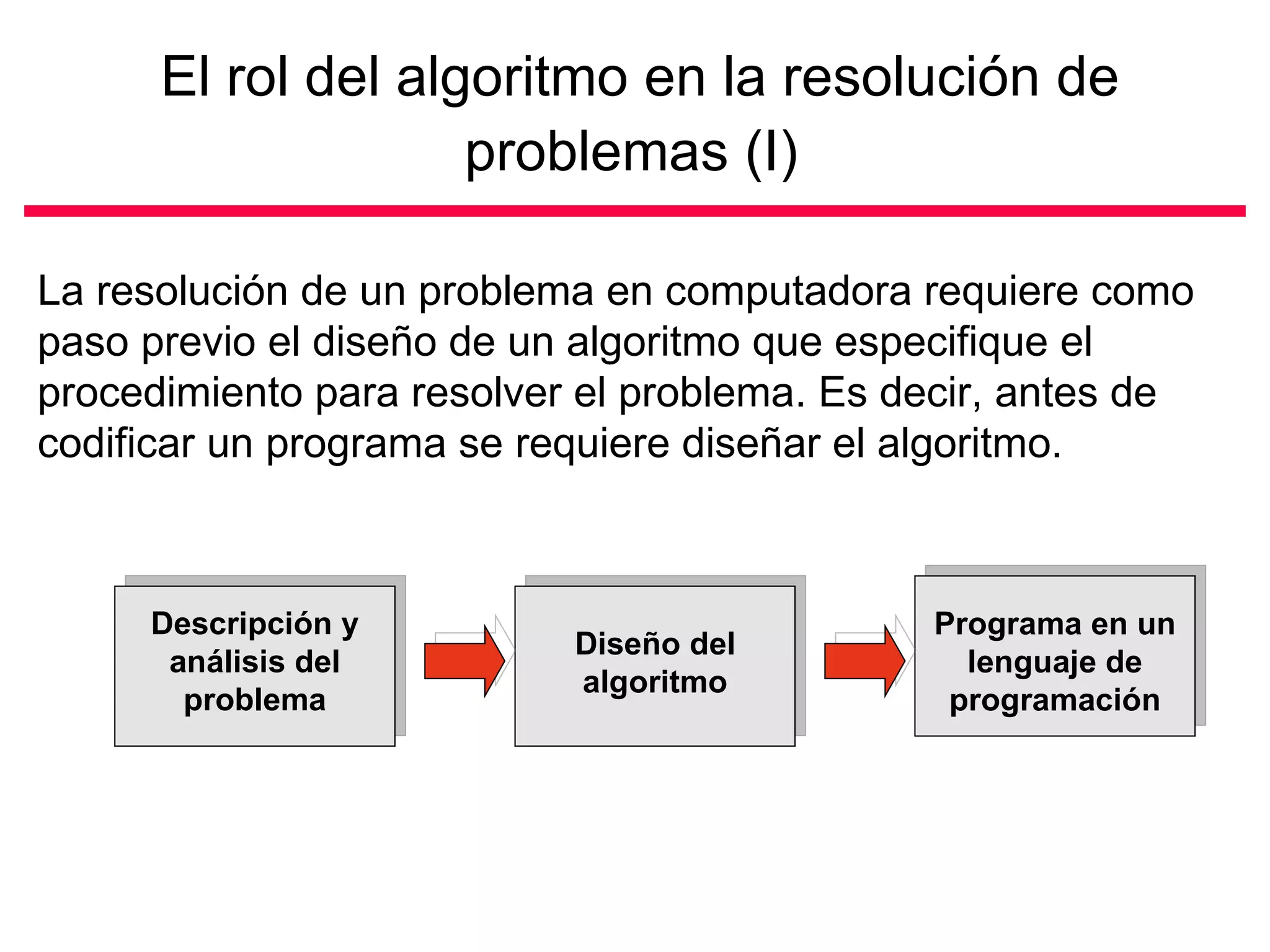 El rol del algoritmo en la resolución de problemas (I)

La resolución de un problema en computadora requiere como paso previo el diseño de un algoritmo que especifique el procedimiento para resolver el problema. Es decir, antes de codificar un programa se requiere diseñar el algoritmo.

Descripción y análisis del problema

Diseño del algoritmo

Programa en un lenguaje de programación